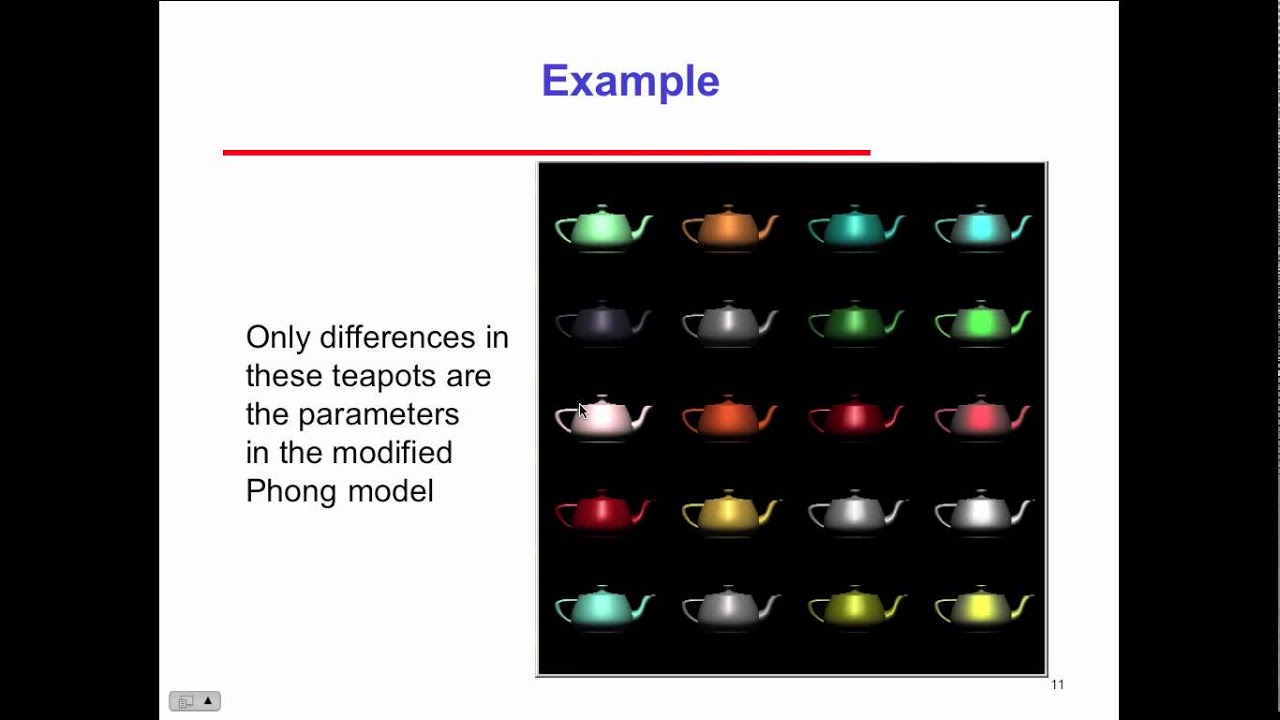 Example

Only differences in these teapots are the parameters in the modified Phong model

11